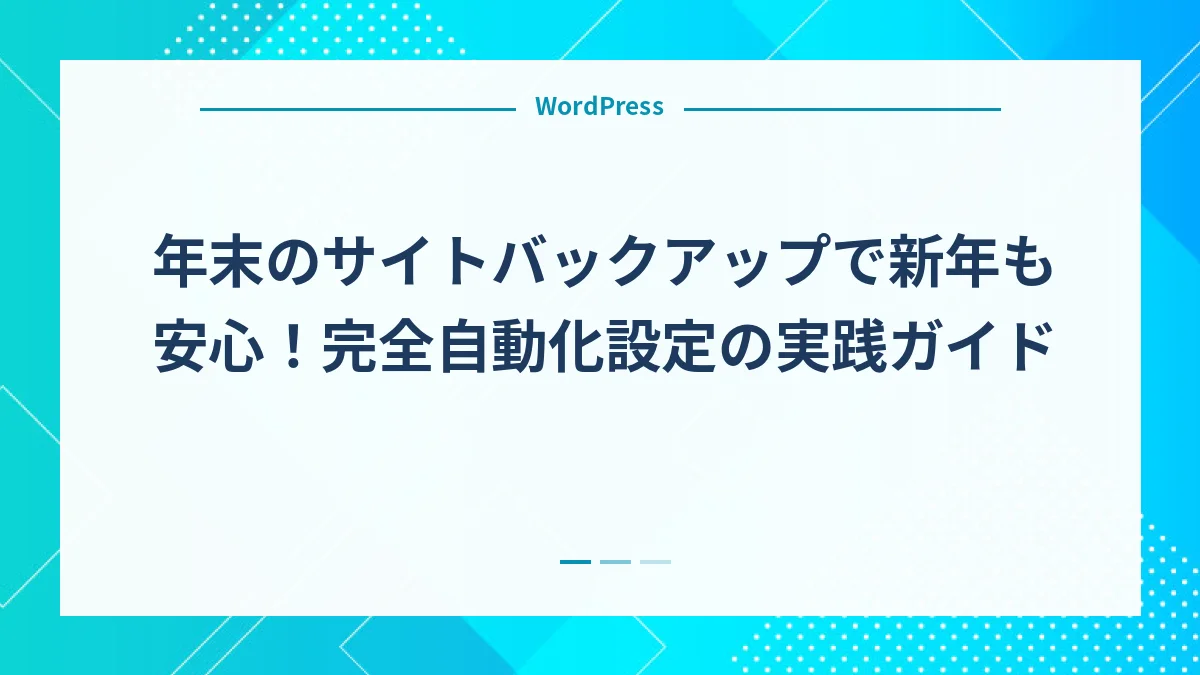 WordPress

年末のサイトバックアップで新年も安心！完全自動化設定の実践ガイド